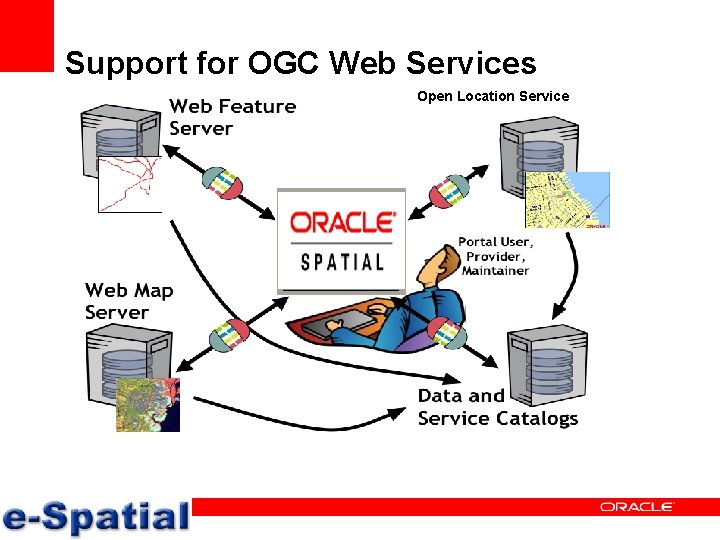 Support for OGC Web Services

Web Feature Server

Open Location Service

ORACLE
SPATIAL

Portal User, Provider, Maintainer

Web Map Server

Data and Service Catalogs

e-Spatial

ORACLE